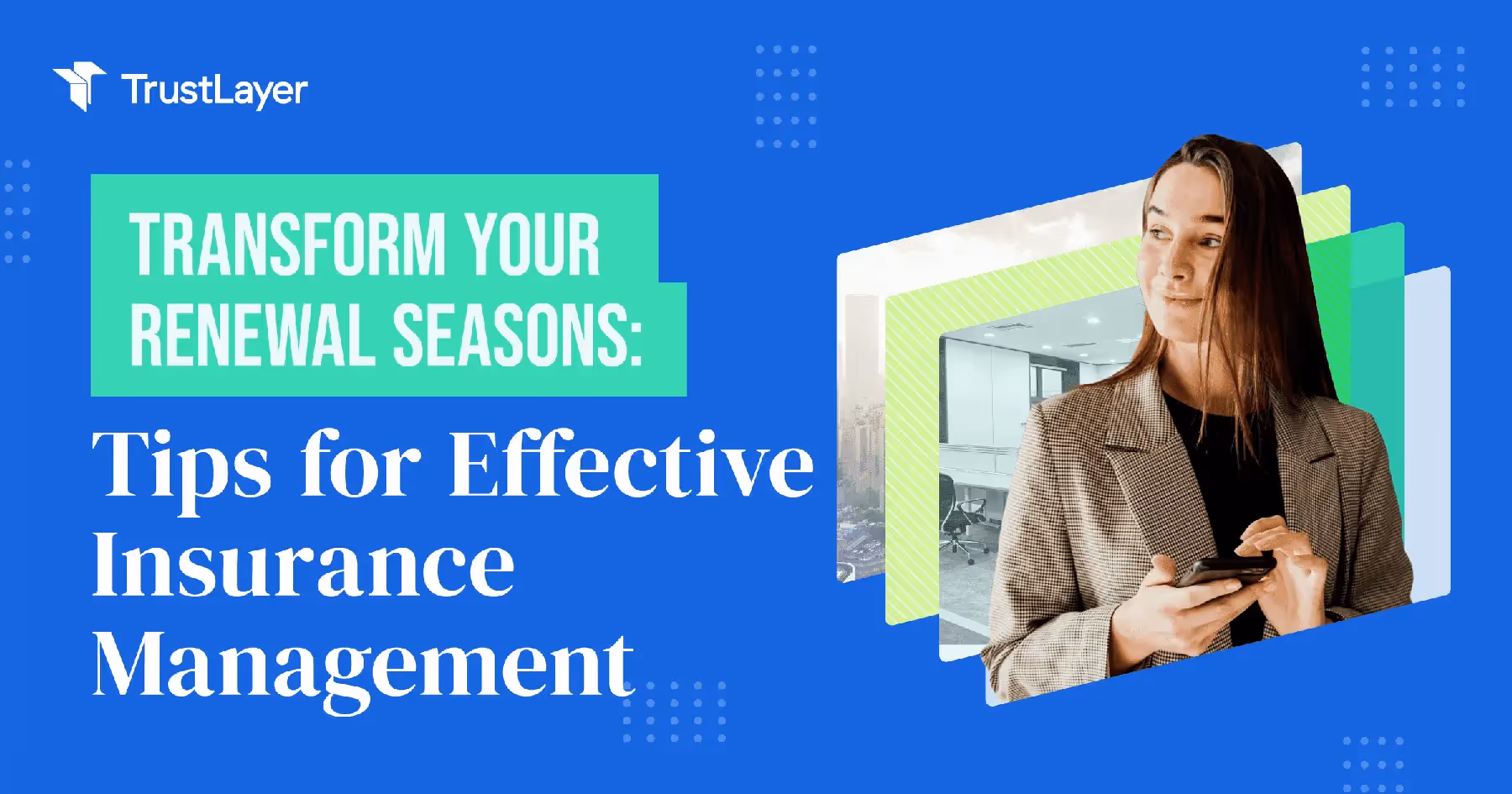 TrustLayer

TRANSFORM YOUR RENEWAL SEASONS:

Tips for Effective Insurance Management